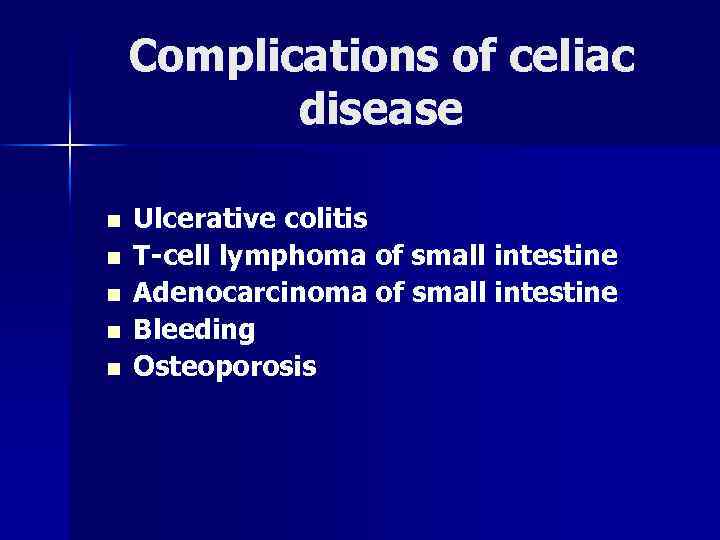 Complications of celiac disease

- Ulcerative colitis
- T-cell lymphoma of small intestine
- Adenocarcinoma of small intestine
- Bleeding
- Osteoporosis